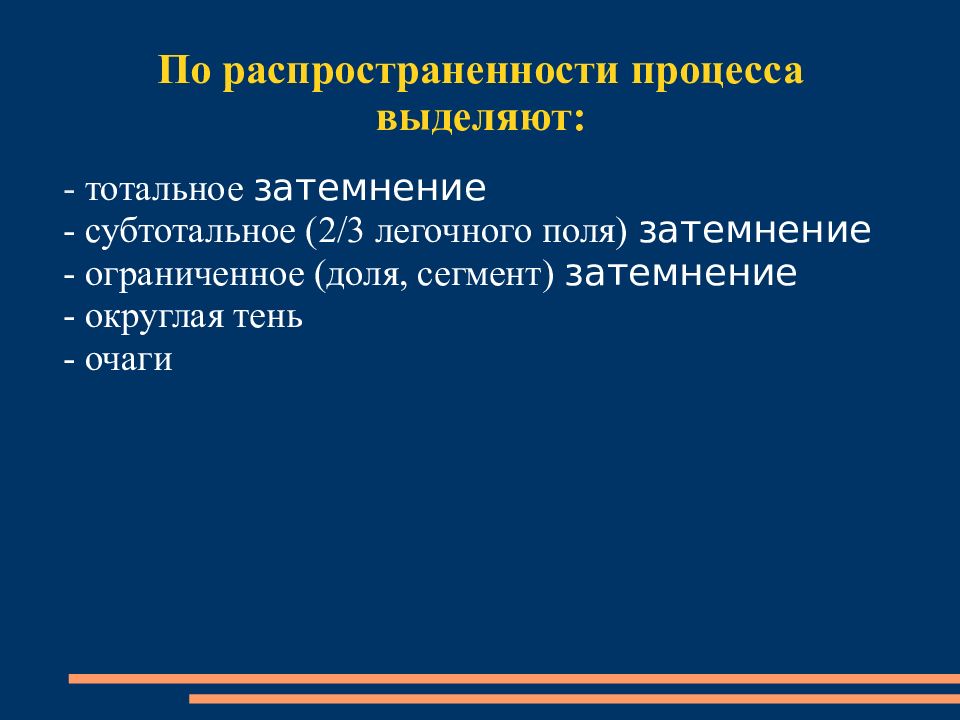 По распространенности процесса выделяют:

- тотальное затемнение
- субтотальное (2/3 легочного поля) затемнение
- ограниченное (доля, сегмент) затемнение
- округлая тень
- очаги